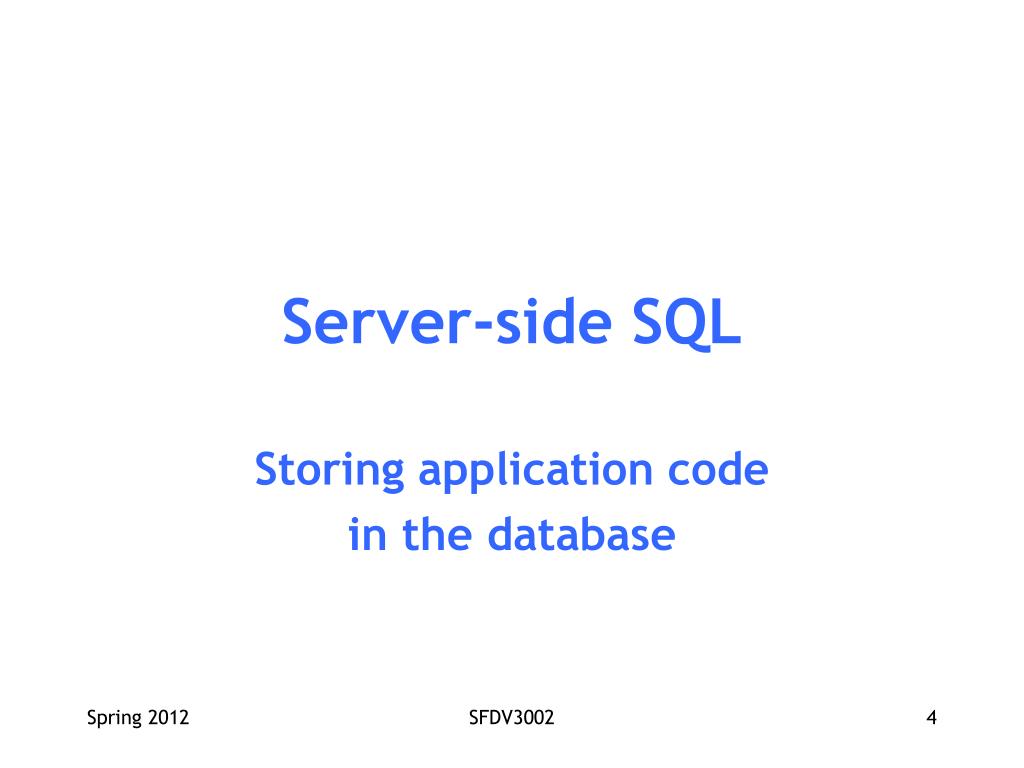 Server-side SQL

Storing application code in the database

Spring 2012

SFDV3002

4